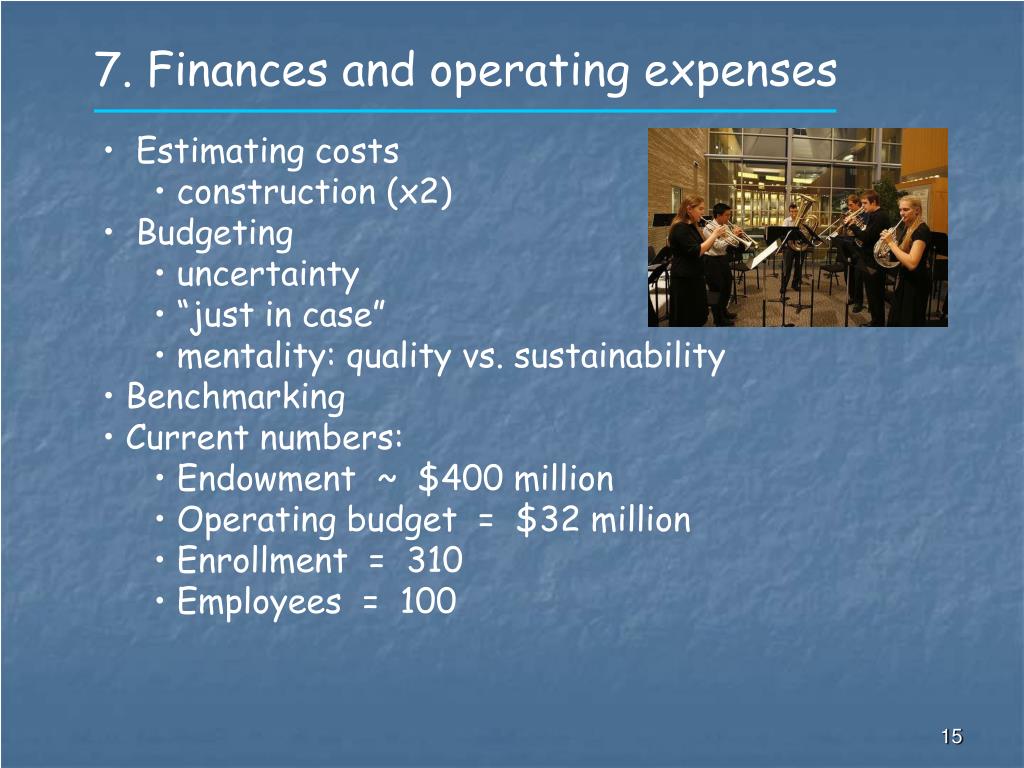 7. Finances and operating expenses

• Estimating costs
  • construction (x2)
• Budgeting
  • uncertainty
  • “just in case”
  • mentality: quality vs. sustainability
• Benchmarking
• Current numbers:
  • Endowment ~ \$400 million
  • Operating budget = \$32 million
  • Enrollment = 310
  • Employees = 100

15